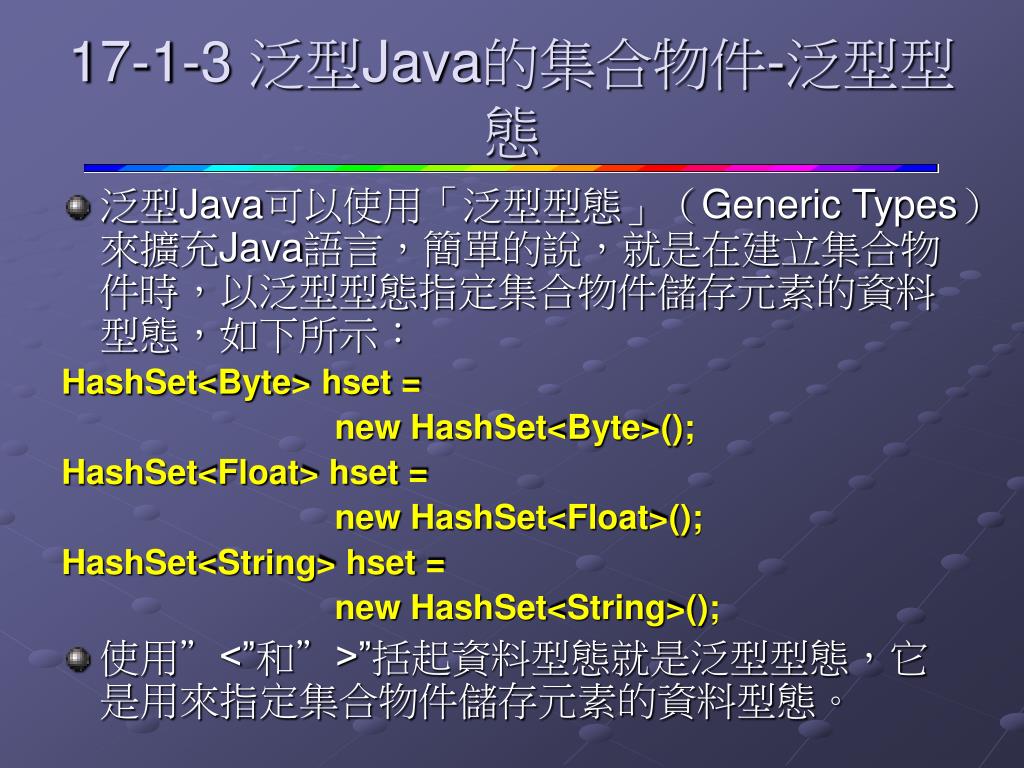 17-1-3 泛型Java的集合物件-泛型型態

泛型Java可以使用「泛型型態」（Generic Types）來擴充Java語言，簡單的說，就是在建立集合物件時，以泛型型態指定集合物件儲存元素的資料型態，如下所示：

HashSet<Byte> hset =
new HashSet<Byte>();
HashSet<Float> hset =
new HashSet<Float>();
HashSet<String> hset =
new HashSet<String>();

使用”<”和”>”括起資料型態就是泛型型態，它是用來指定集合物件儲存元素的資料型態。